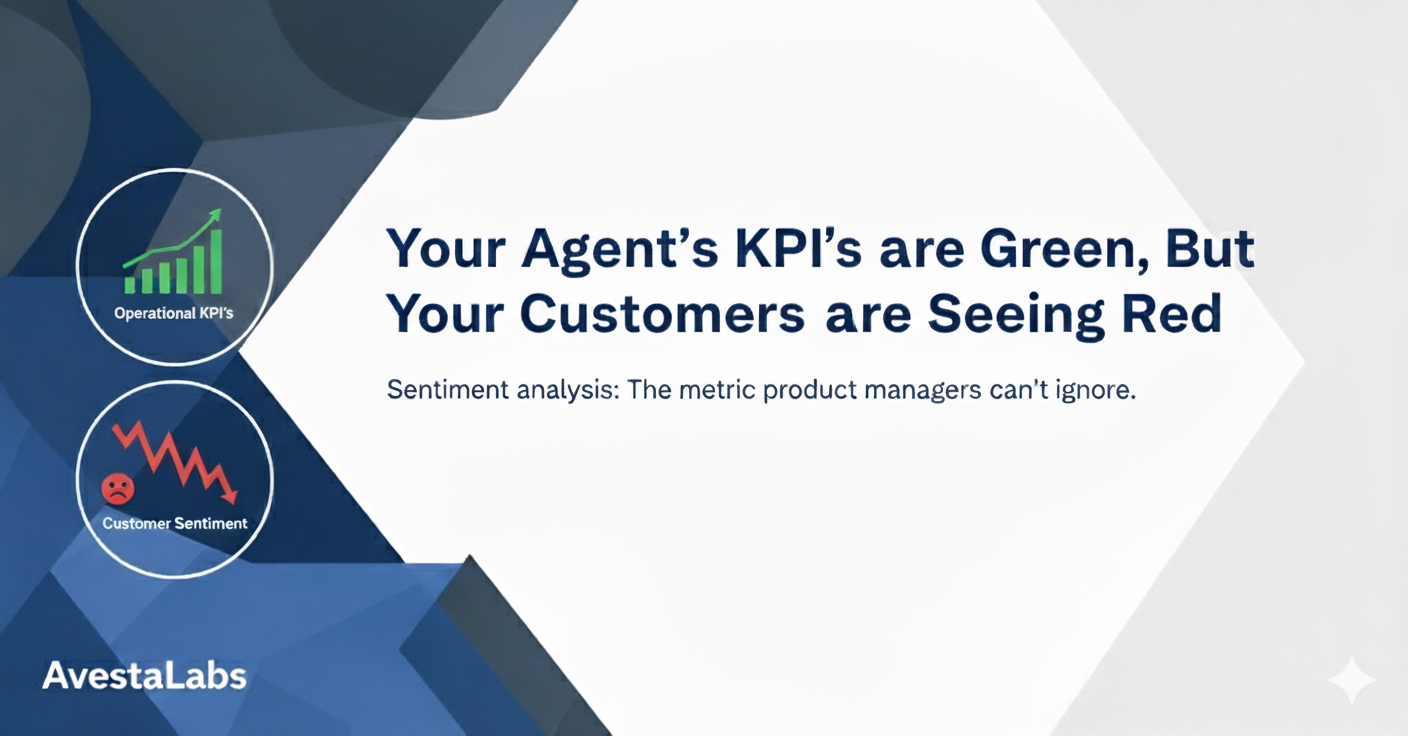 Operational KPI's

Customer Sentiment

Your Agent's KPI's are Green, But Your Customers are Seeing Red

Sentiment analysis: The metric product managers can't ignore.

AvestaLabs